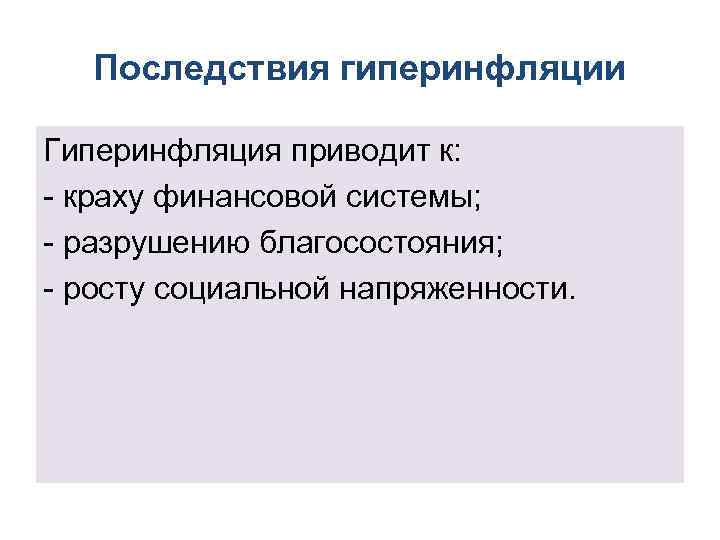 Последствия гиперинфляции

Гиперинфляция приводит к:
- краху финансовой системы;
- разрушению благосостояния;
- росту социальной напряженности.